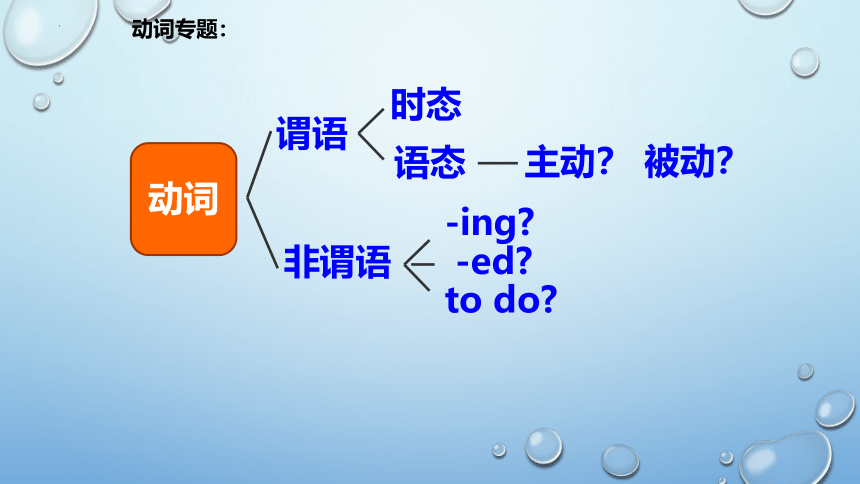 动词专题：

动词

谓语

时态

语态 — 主动？ 被动？

非谓语

-ing?

-ed?

to do?